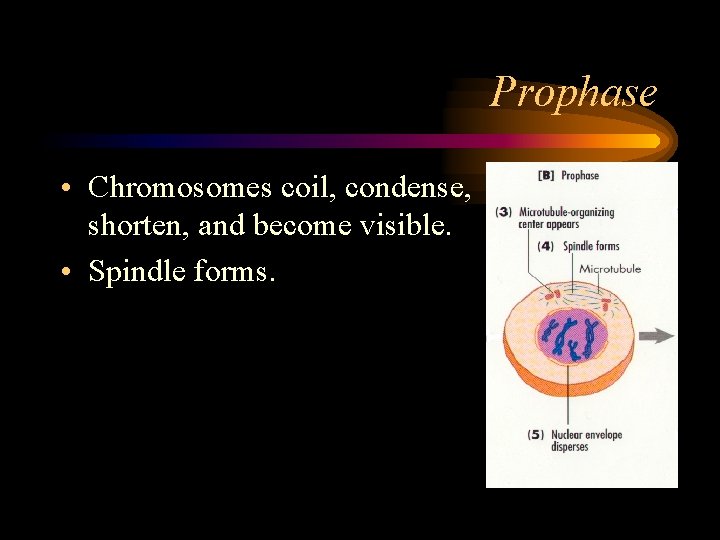 Prophase

• Chromosomes coil, condense, shorten, and become visible.
• Spindle forms.

[B] Prophase

(3) Microtubule-organizing center appears

(4) Spindle forms

Microtubule

(5) Nuclear envelope disperses